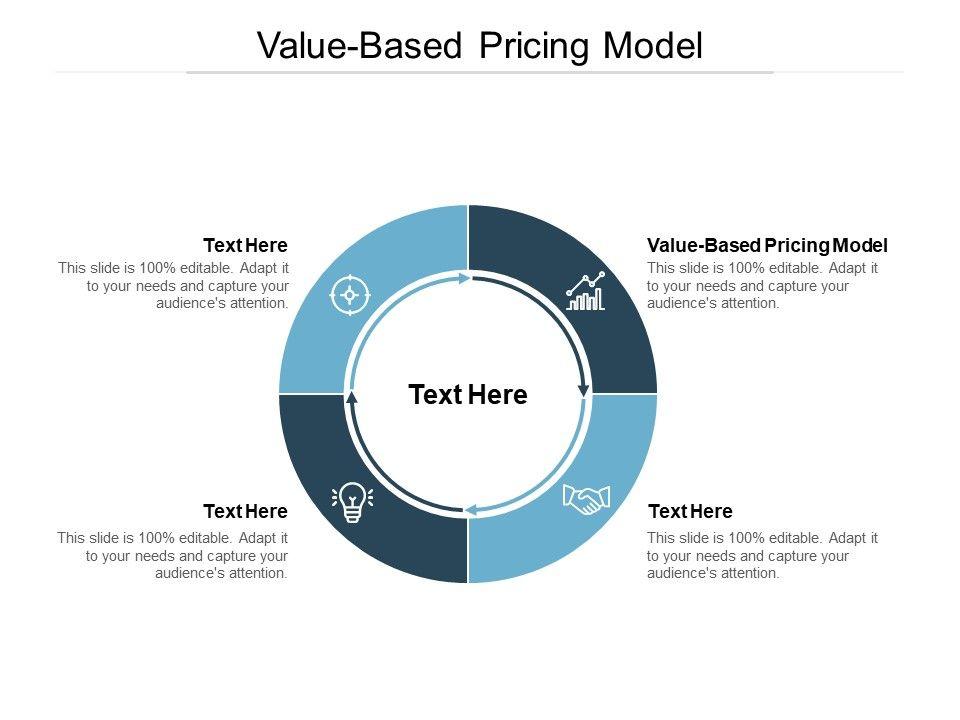 Value-Based Pricing Model

Text Here
This slide is 100% editable. Adapt it to your needs and capture your audience's attention.

Value-Based Pricing Model
This slide is 100% editable. Adapt it to your needs and capture your audience's attention.

Text Here

Text Here
This slide is 100% editable. Adapt it to your needs and capture your audience's attention.

Text Here
This slide is 100% editable. Adapt it to your needs and capture your audience's attention.